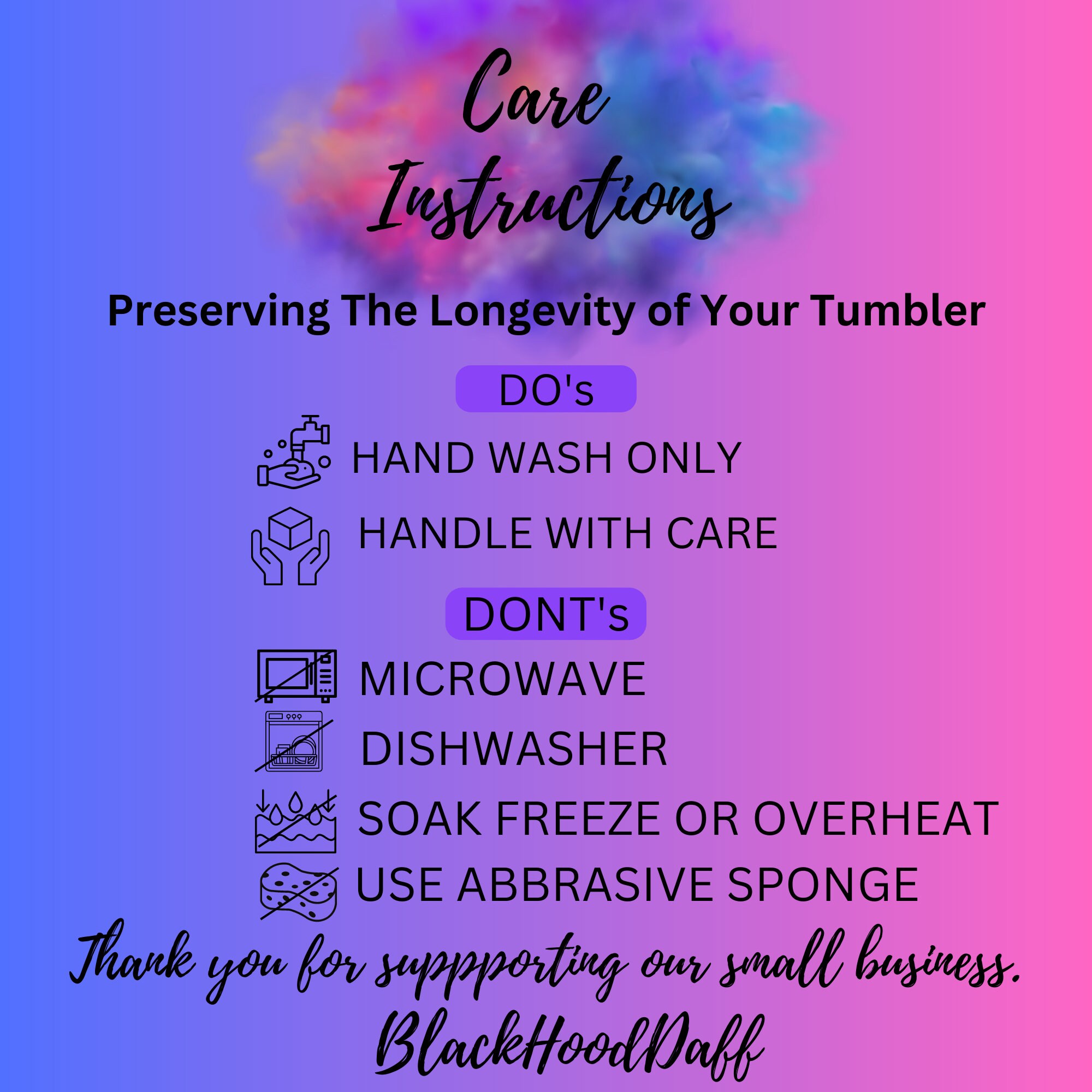 Care Instructions

Preserving The Longevity of Your Tumbler

DO's

HAND WASH ONLY

HANDLE WITH CARE

DONT's

MICROWAVE

DISHWASHER

SOAK FREEZE OR OVERHEAT

USE ABBRASIVE SPONGE

Thank you for suppporting our small business.

BlackHoodDaff